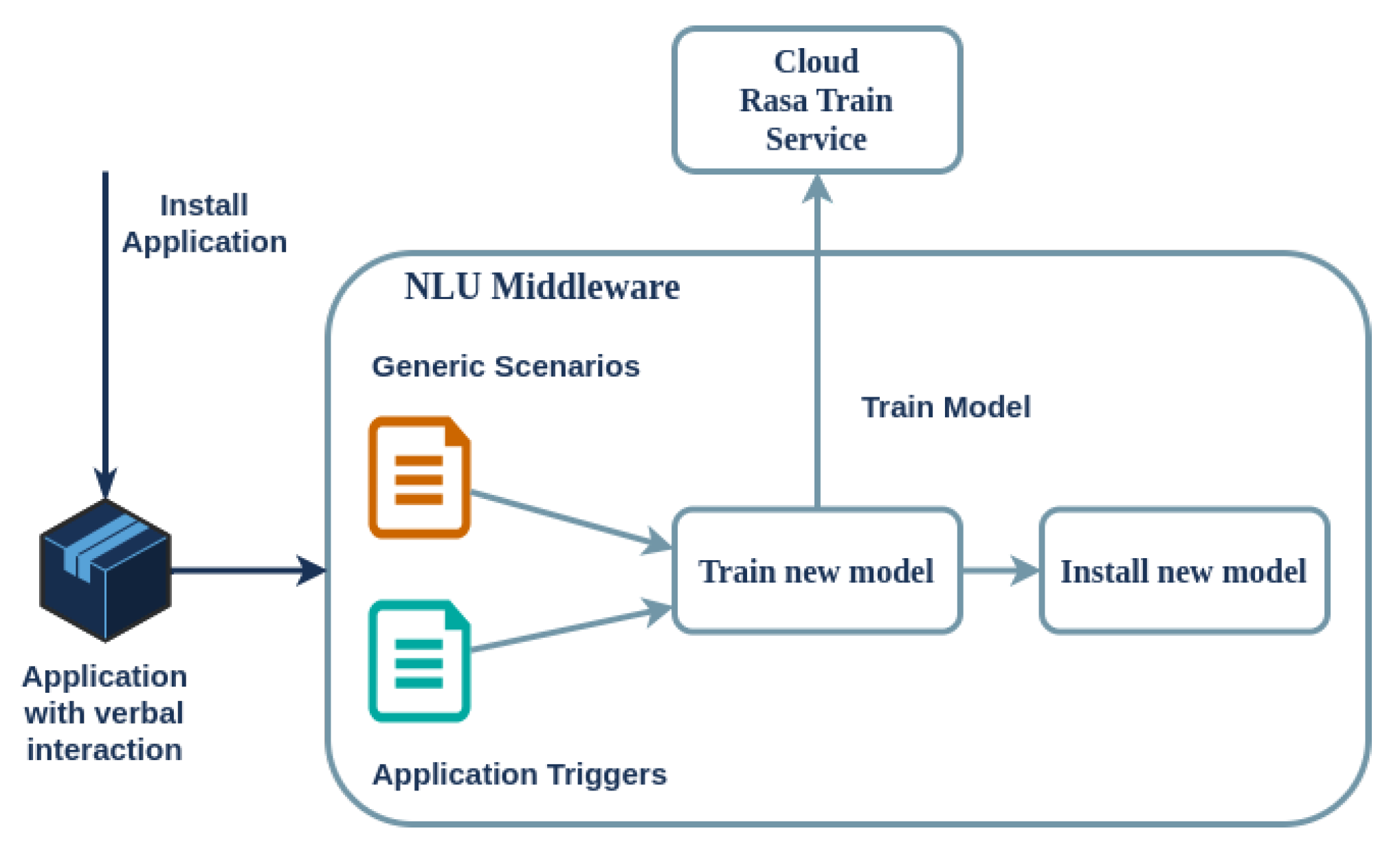 Cloud
Rasa Train
Service

Install
Application

NLU Middleware

Generic Scenarios

Train Model

Train new model

Install new model

Application
with verbal
interaction

Application Triggers